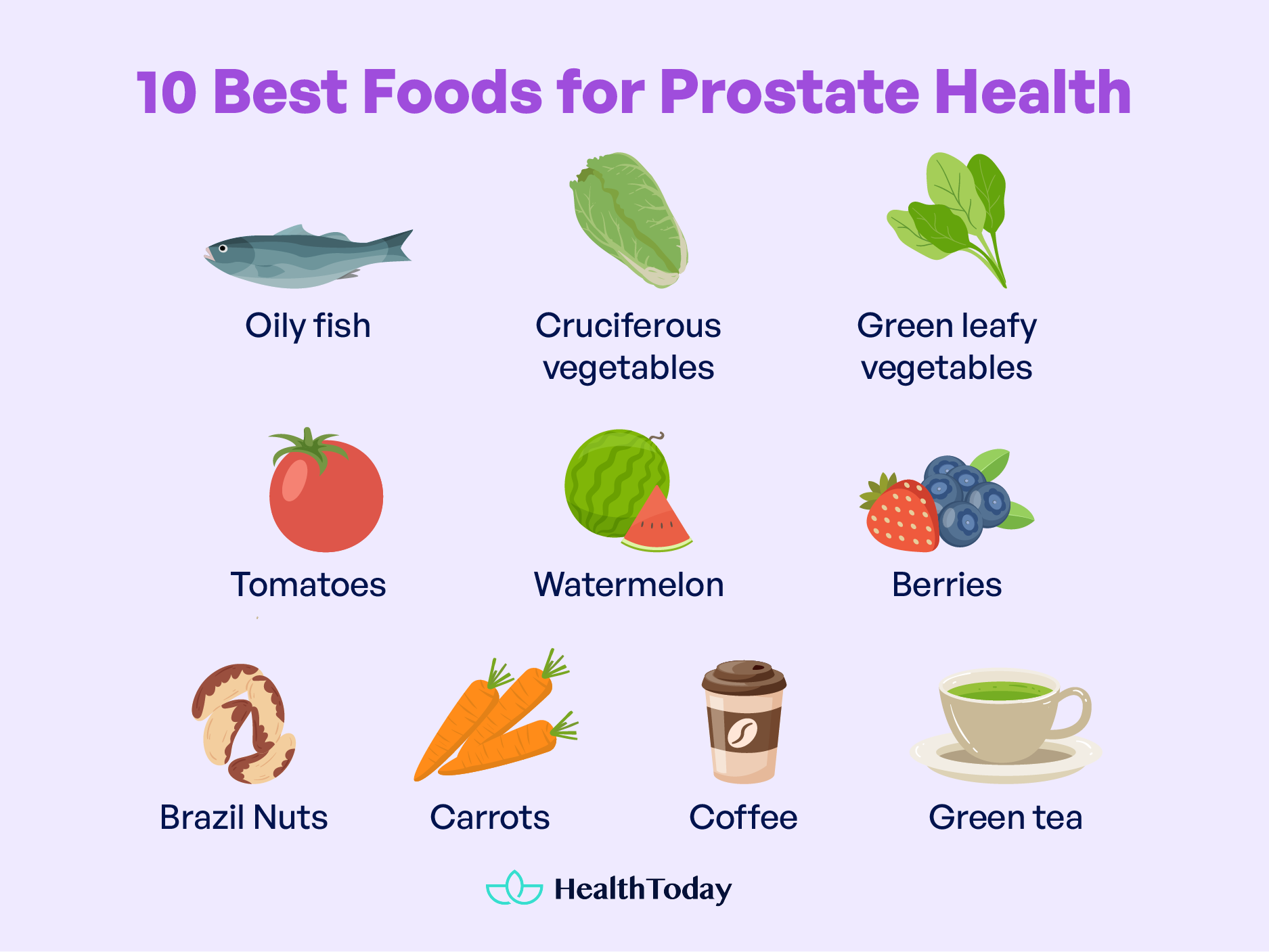 10 Best Foods for Prostate Health

Oily fish

Cruciferous vegetables

Green leafy vegetables

Tomatoes

Watermelon

Berries

Brazil Nuts

Carrots

Coffee

Green tea

HealthToday